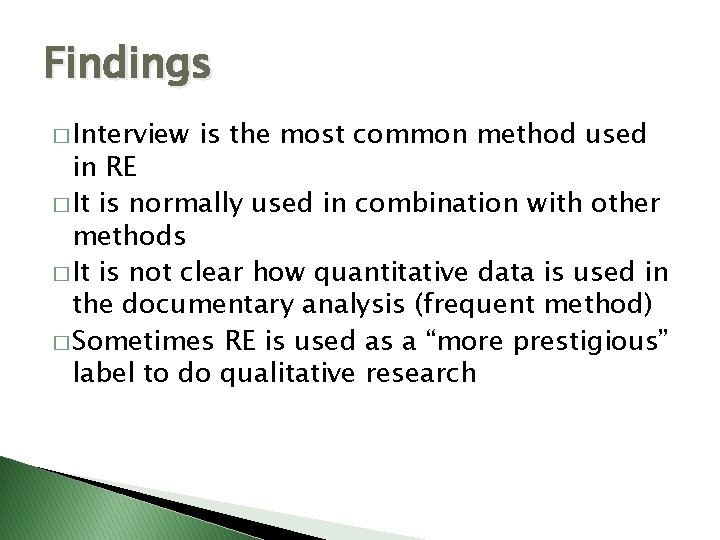 Findings

□ Interview is the most common method used in RE

□ It is normally used in combination with other methods

□ It is not clear how quantitative data is used in the documentary analysis (frequent method)

□ Sometimes RE is used as a “more prestigious” label to do qualitative research